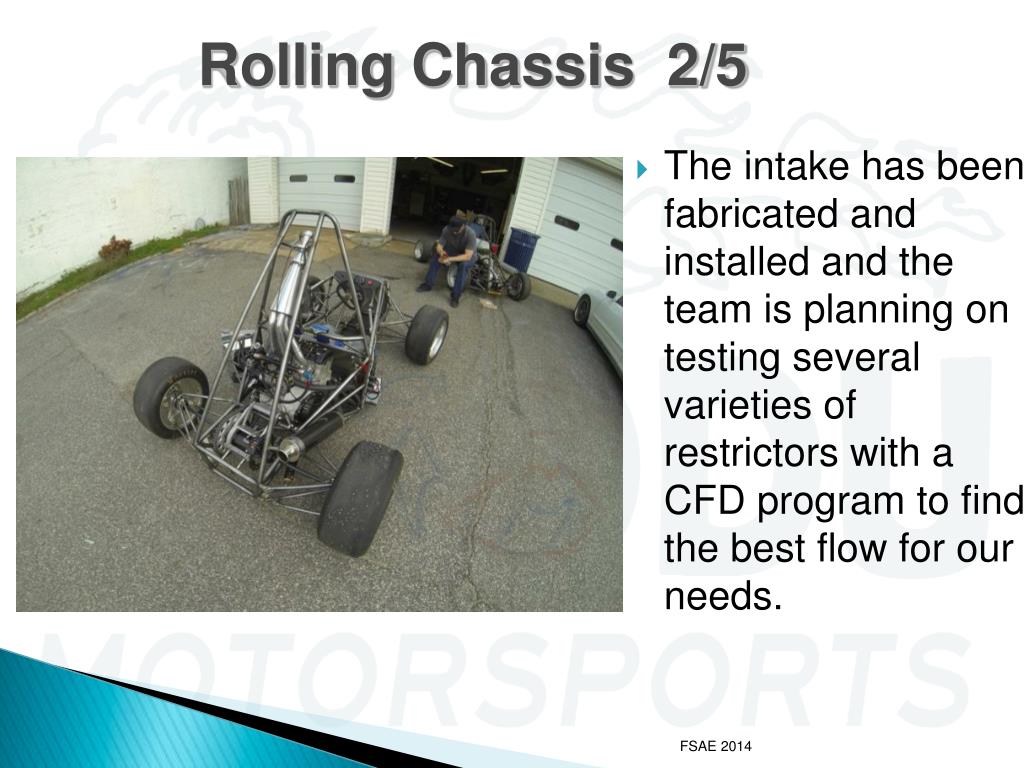 Rolling Chassis 2/5

The intake has been fabricated and installed and the team is planning on testing several varieties of restrictors with a CFD program to find the best flow for our needs.

MOTORSPORTS

FSAE 2014